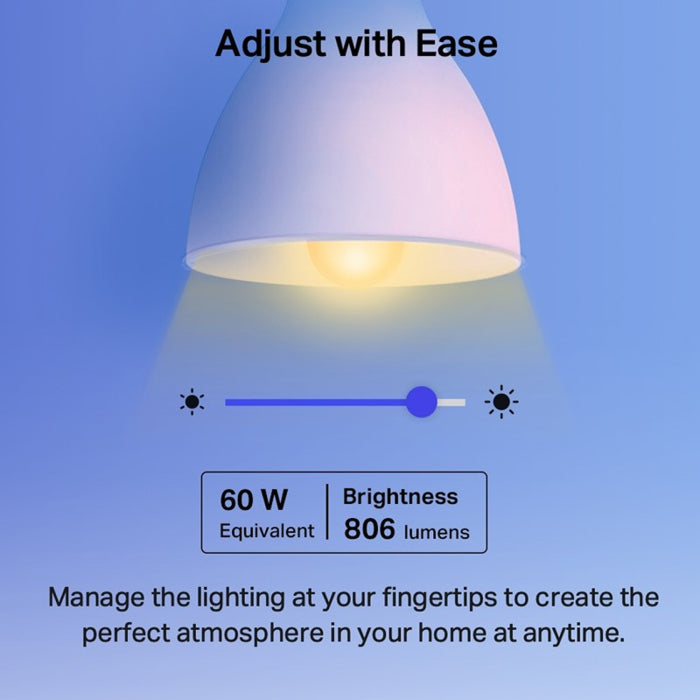 Adjust with Ease

60 W
Equivalent

Brightness
806 lumens

Manage the lighting at your fingertips to create the perfect atmosphere in your home at anytime.